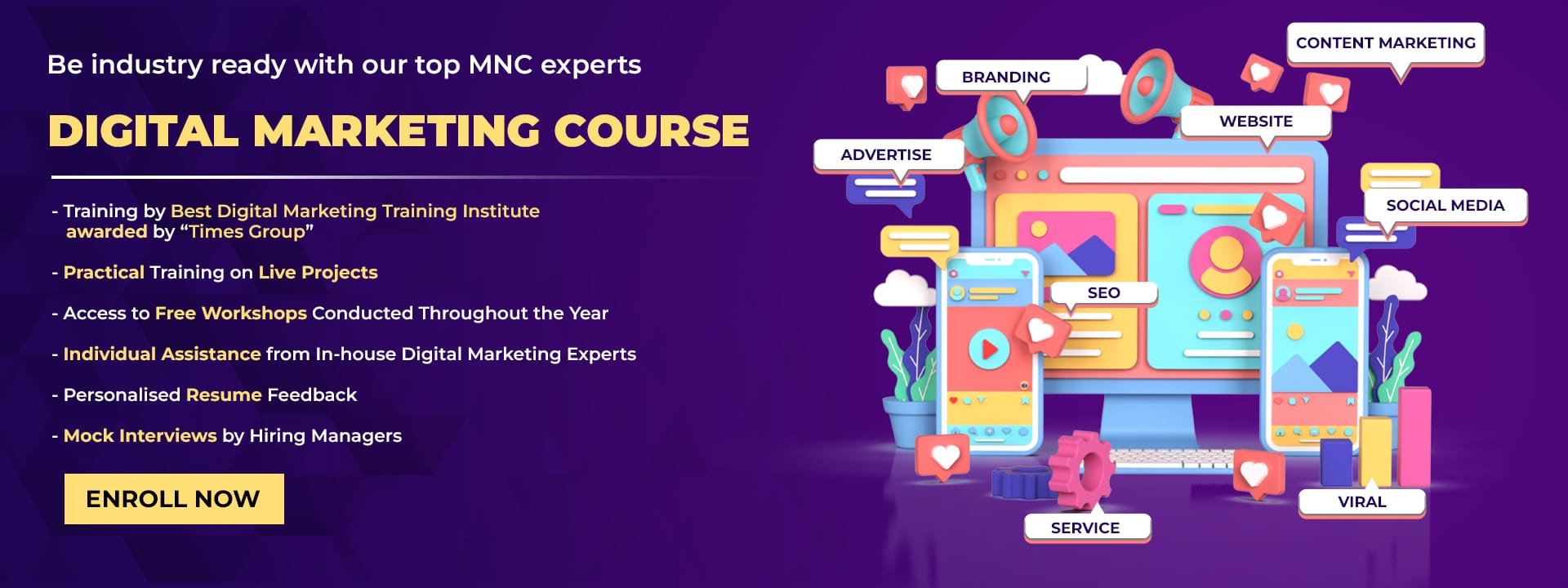 Be industry ready with our top MNC experts

DIGITAL MARKETING COURSE

- Training by Best Digital Marketing Training Institute awarded by “Times Group”

- Practical Training on Live Projects

- Access to Free Workshops Conducted Throughout the Year

- Individual Assistance from In-house Digital Marketing Experts

- Personalised Resume Feedback

- Mock Interviews by Hiring Managers

ENROLL NOW

CONTENT MARKETING

BRANDING

WEBSITE

ADVERTISE

SOCIAL MEDIA

SEO

VIRAL

SERVICE